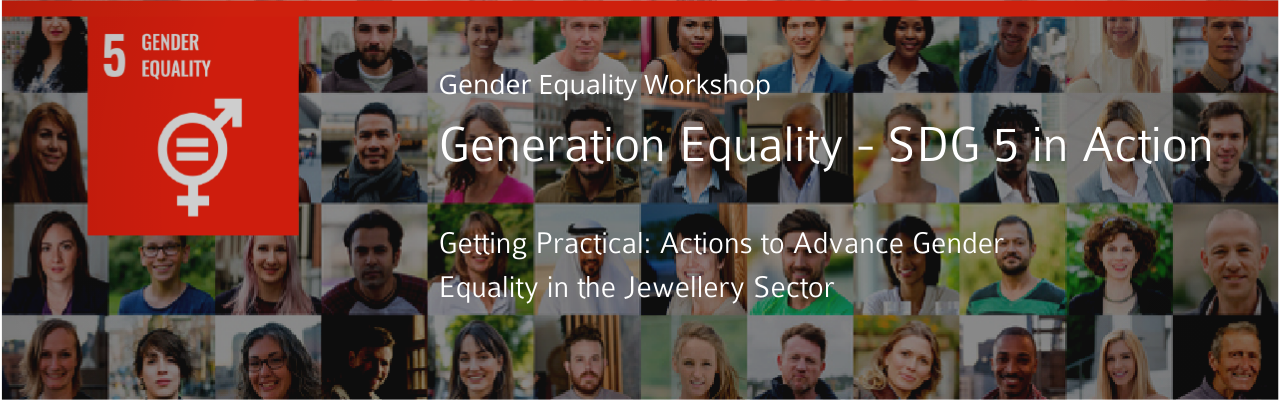 5 GENDER EQUALITY

Gender Equality Workshop

Generation Equality - SDG 5 in Action

Getting Practical: Actions to Advance Gender Equality in the Jewellery Sector